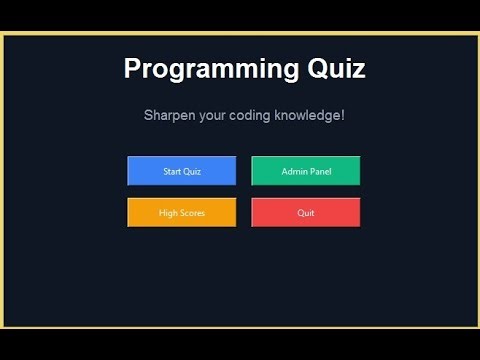 Programming Quiz

Sharpen your coding knowledge!

Start Quiz

Admin Panel

High Scores

Quit